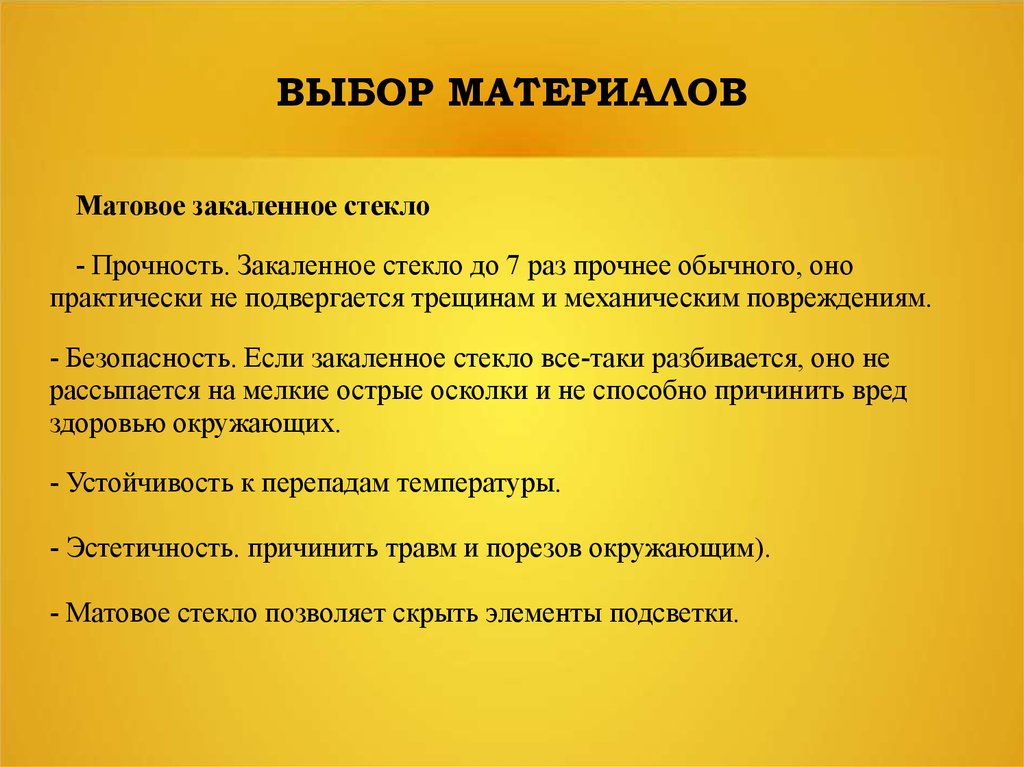 ВЫБОР МАТЕРИАЛОВ

Матовое закаленное стекло

- Прочность. Закаленное стекло до 7 раз прочнее обычного, оно практически не подвергается трещинам и механическим повреждениям.

- Безопасность. Если закаленное стекло все-таки разбивается, оно не рассыпается на мелкие острые осколки и не способно причинить вред здоровью окружающих.

- Устойчивость к перепадам температуры.

- Эстетичность. причинить травм и порезов окружающим).

- Матовое стекло позволяет скрыть элементы подсветки.